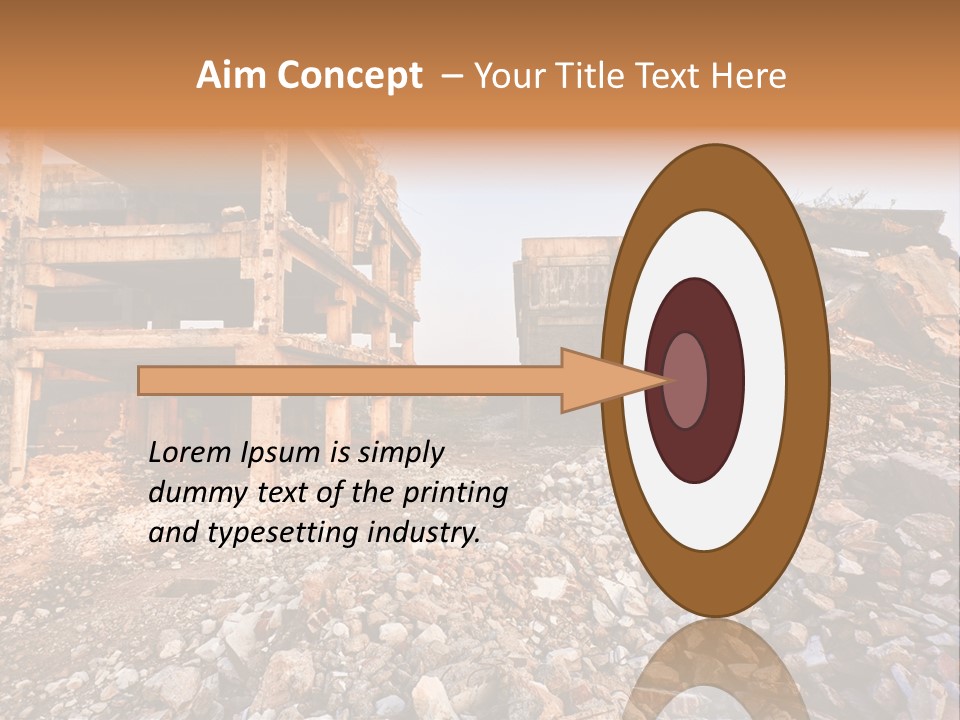 Aim Concept – Your Title Text Here

Lorem Ipsum is simply dummy text of the printing and typesetting industry.